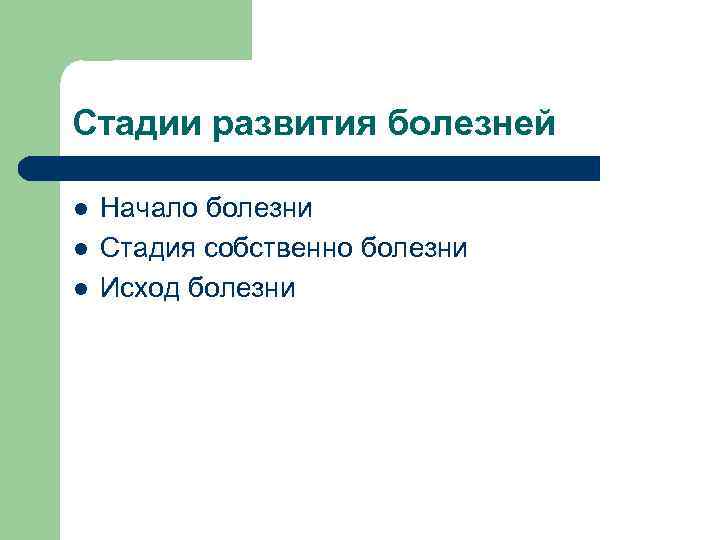 Стадии развития болезней

- Начало болезни
- Стадия собственно болезни
- Исход болезни